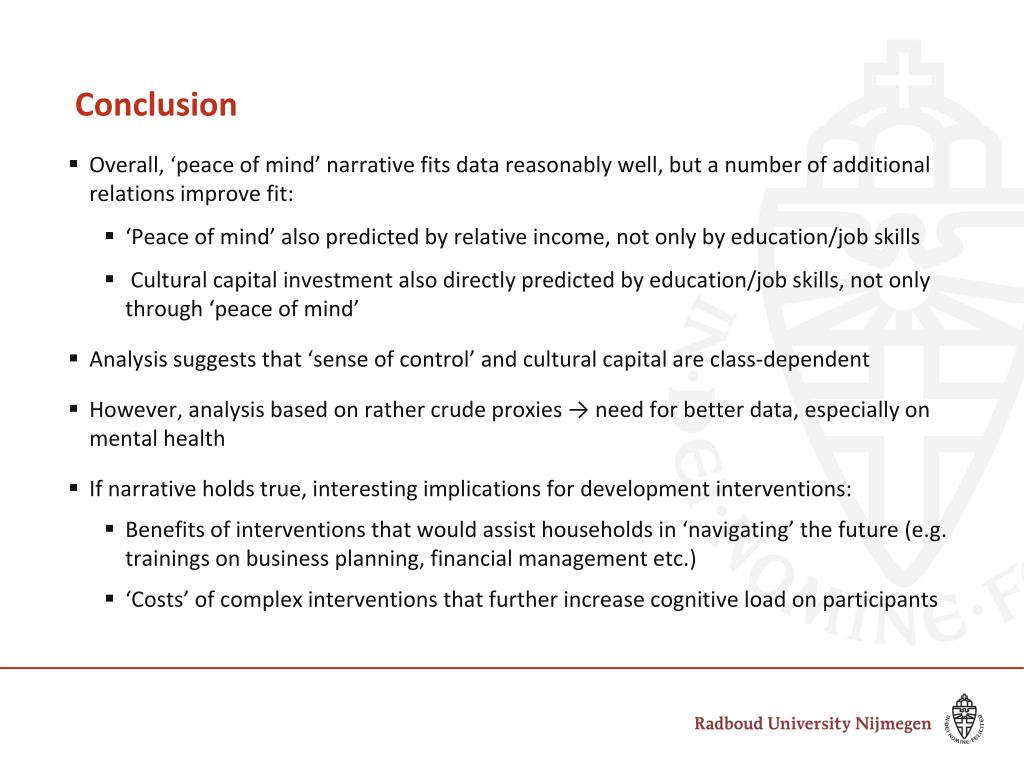 Conclusion

▪ Overall, ‘peace of mind’ narrative fits data reasonably well, but a number of additional relations improve fit:

▪ ‘Peace of mind’ also predicted by relative income, not only by education/job skills

▪ Cultural capital investment also directly predicted by education/job skills, not only through ‘peace of mind’

▪ Analysis suggests that ‘sense of control’ and cultural capital are class-dependent

▪ However, analysis based on rather crude proxies → need for better data, especially on mental health

▪ If narrative holds true, interesting implications for development interventions:

▪ Benefits of interventions that would assist households in ‘navigating’ the future (e.g. trainings on business planning, financial management etc.)

▪ ‘Costs’ of complex interventions that further increase cognitive load on participants

Radboud University Nijmegen